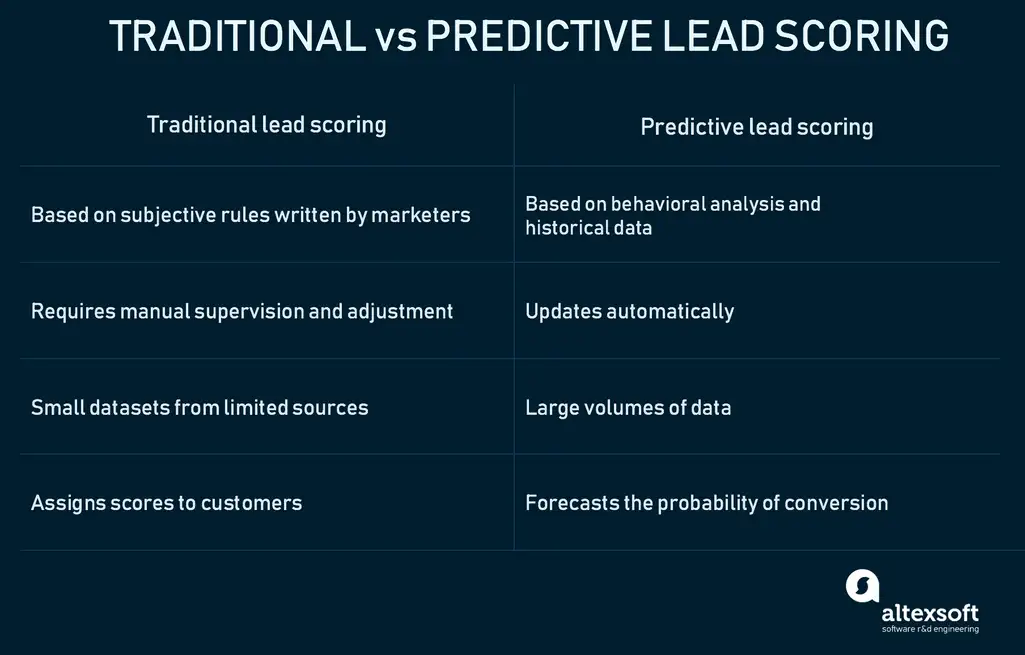 TRADITIONAL vs PREDICTIVE LEAD SCORING

| Traditional lead scoring | Predictive lead scoring |
|---|---|
| Based on subjective rules written by marketers | Based on behavioral analysis and historical data |
| Requires manual supervision and adjustment | Updates automatically |
| Small datasets from limited sources | Large volumes of data |
| Assigns scores to customers | Forecasts the probability of conversion |

altexsoft
software r&d engineering